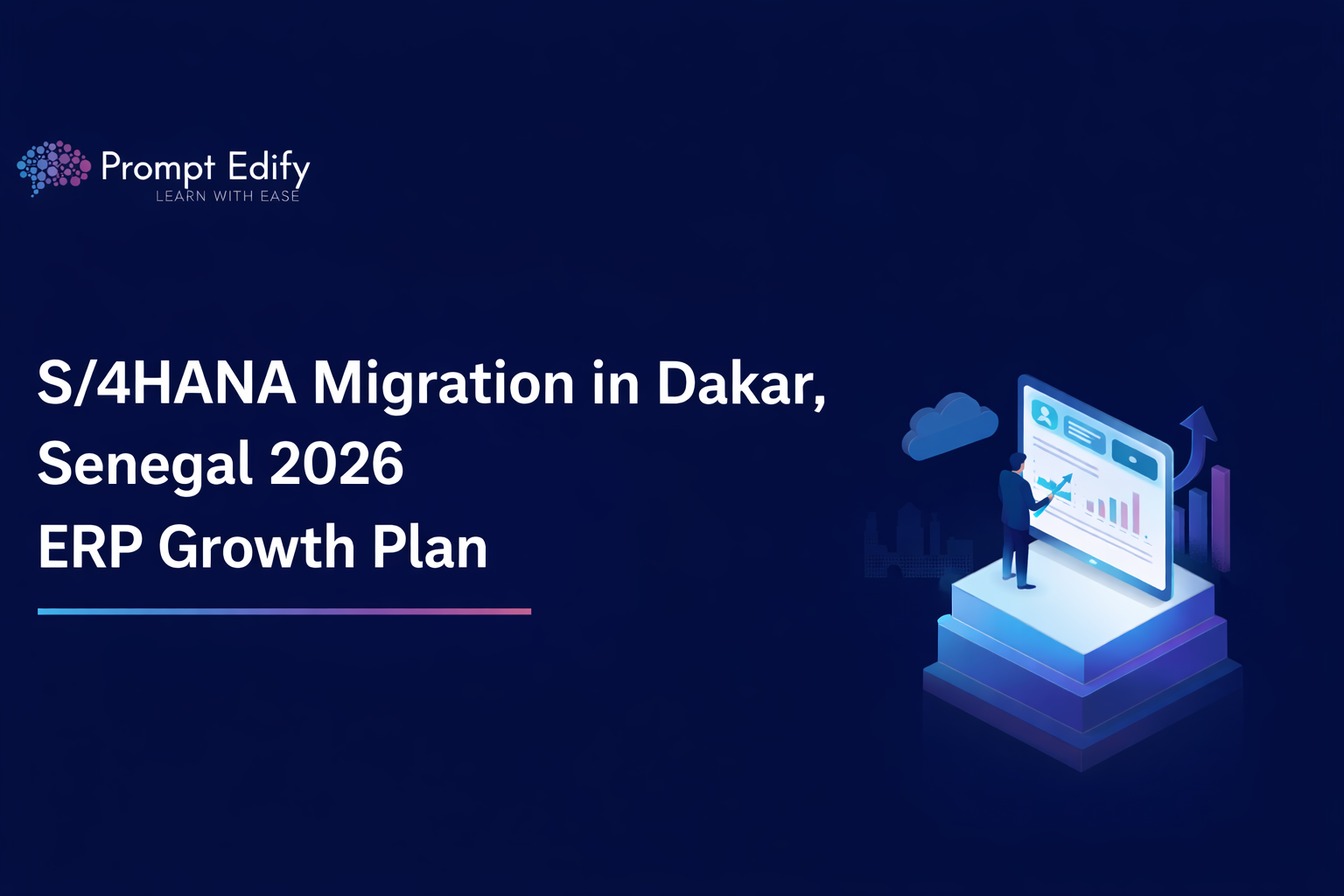 Prompt Edify
LEARN WITH EASE

S/4HANA Migration in Dakar, Senegal 2026
ERP Growth Plan